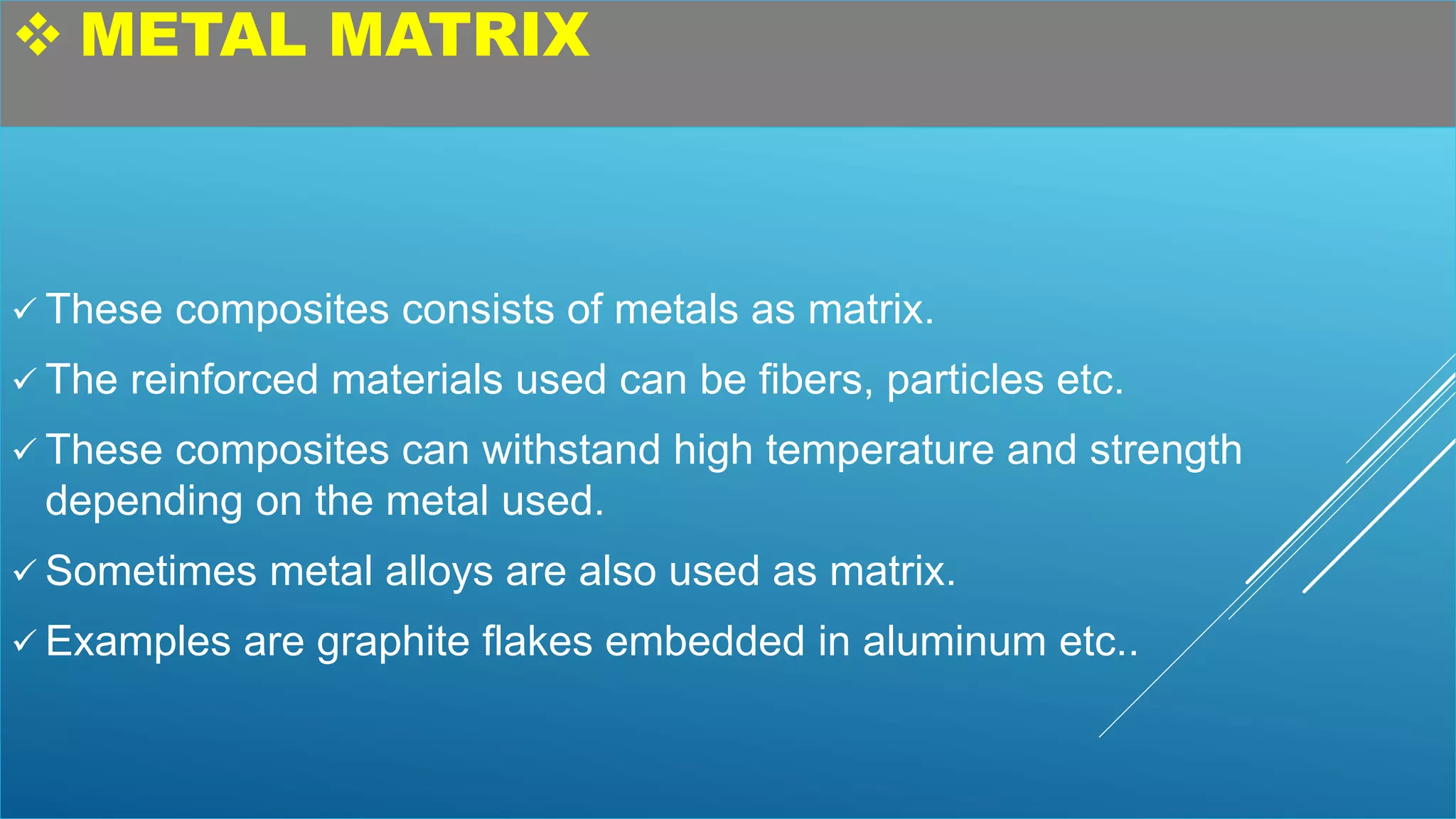 ❖ METAL MATRIX

✓ These composites consists of metals as matrix.

✓ The reinforced materials used can be fibers, particles etc.

✓ These composites can withstand high temperature and strength depending on the metal used.

✓ Sometimes metal alloys are also used as matrix.

✓ Examples are graphite flakes embedded in aluminum etc..